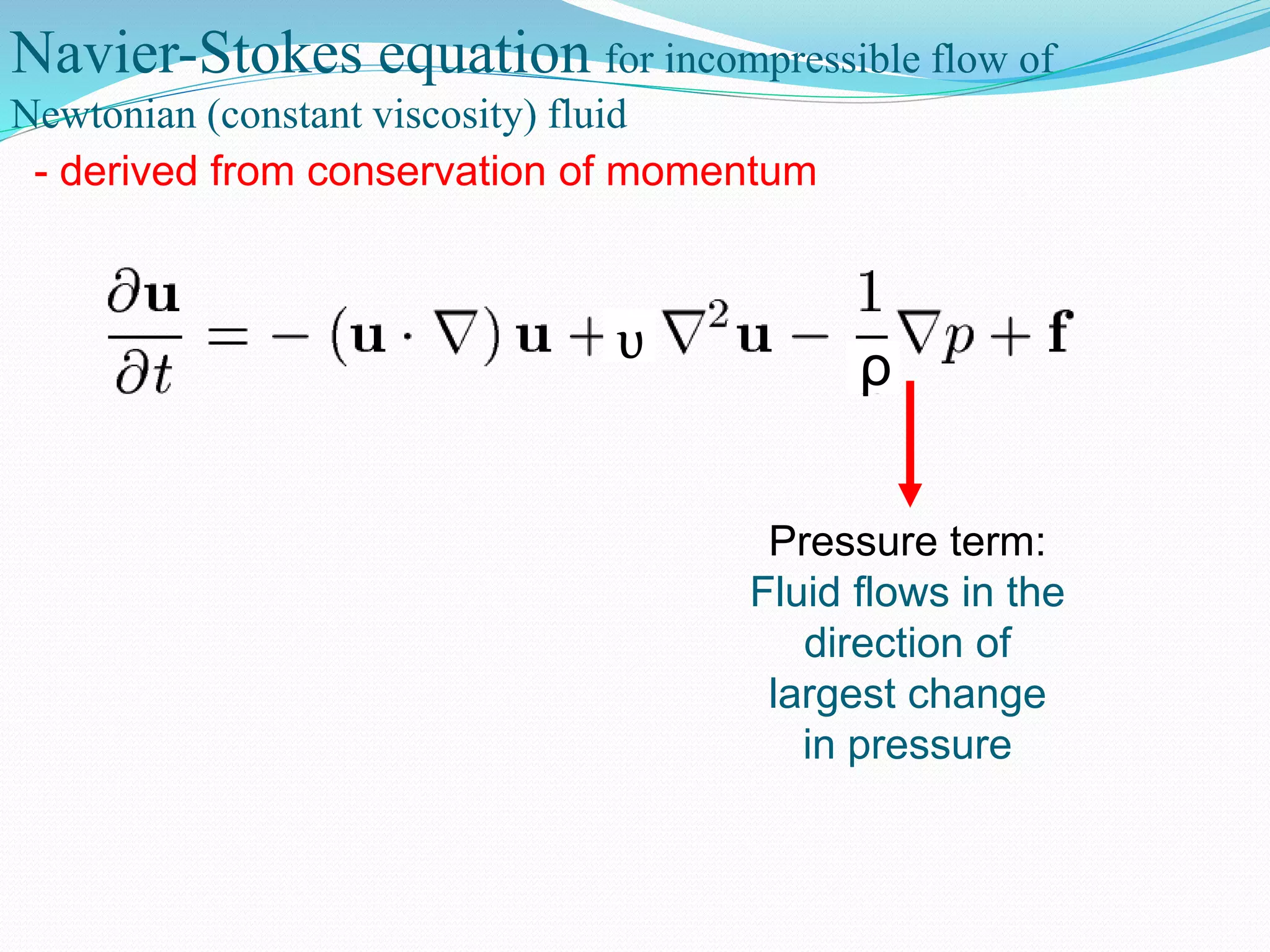 Navier-Stokes equation for incompressible flow of Newtonian (constant viscosity) fluid

- derived from conservation of momentum

$\frac{\partial \mathbf{u}}{\partial t} = -(\mathbf{u} \cdot \nabla)\mathbf{u} + \upsilon \nabla^2 \mathbf{u} - \frac{1}{\rho}\nabla p + \mathbf{f}$

Pressure term:
Fluid flows in the direction of largest change in pressure